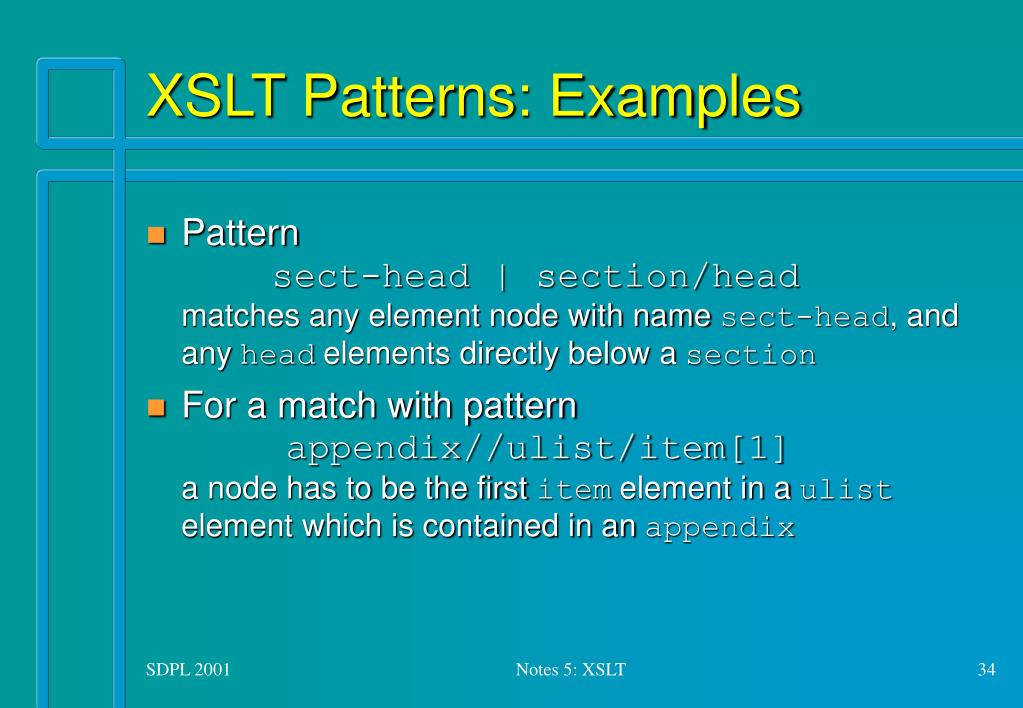 XSLT Patterns: Examples

Pattern
sect-head | section/head
matches any element node with name sect-head, and any head elements directly below a section

For a match with pattern
appendix//ulist/item[1]
a node has to be the first item element in a ulist element which is contained in an appendix

SDPL 2001

Notes 5: XSLT

34